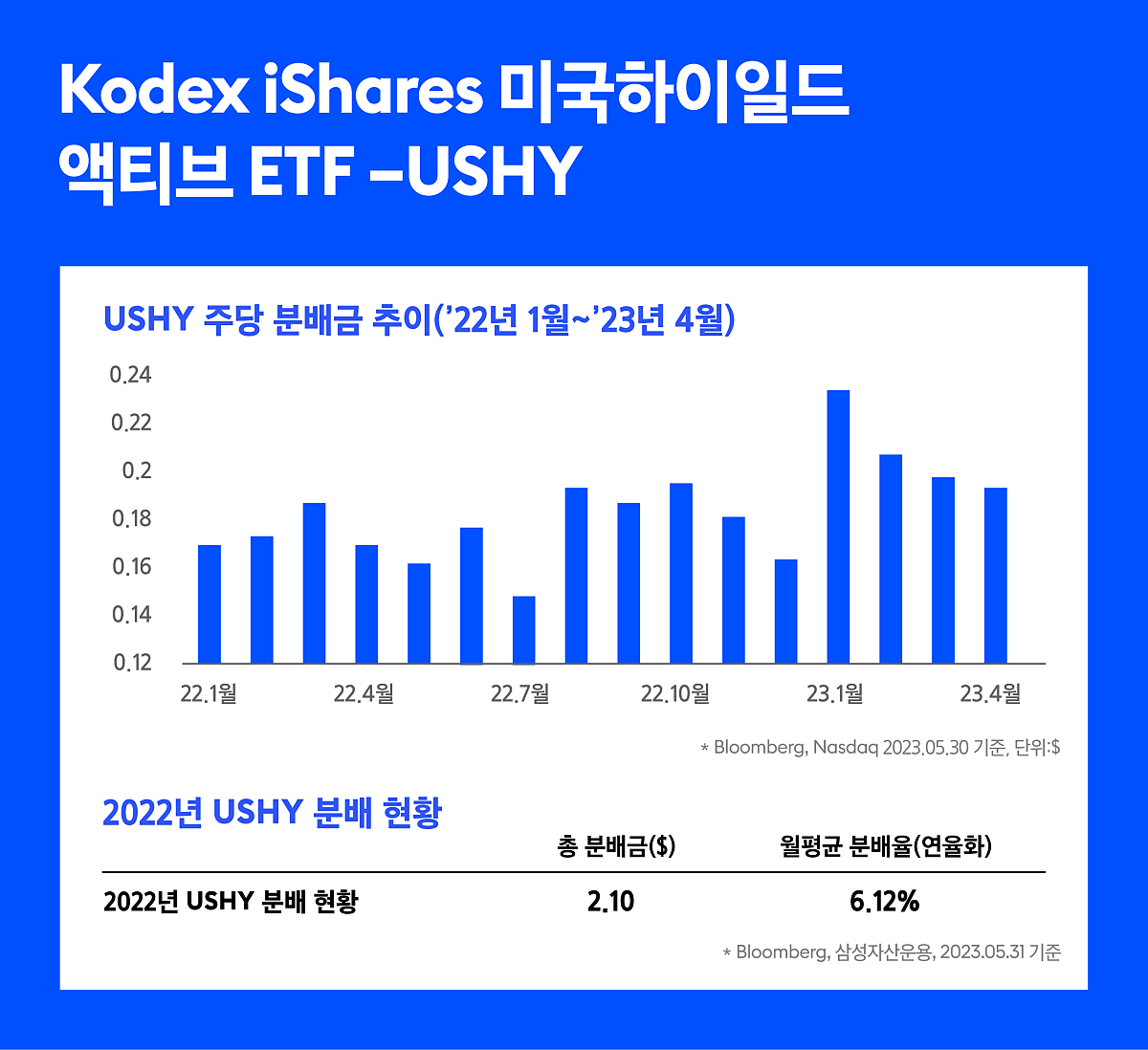 Kodex iShares 미국하이일드 액티브 ETF –USHY

USHY 주당 분배금 추이('22년 1월~'23년 4월)

0.24
0.22
0.2
0.18
0.16
0.14
0.12

22.1월 22.4월 22.7월 22.10월 23.1월 23.4월

* Bloomberg, Nasdaq 2023.05.30 기준, 단위:$

2022년 USHY 분배 현황

| | 총 분배금($) | 월평균 분배율(연율화) |
|---|---|---|
| 2022년 USHY 분배 현황 | 2.10 | 6.12% |

* Bloomberg, 삼성자산운용, 2023.05.31 기준